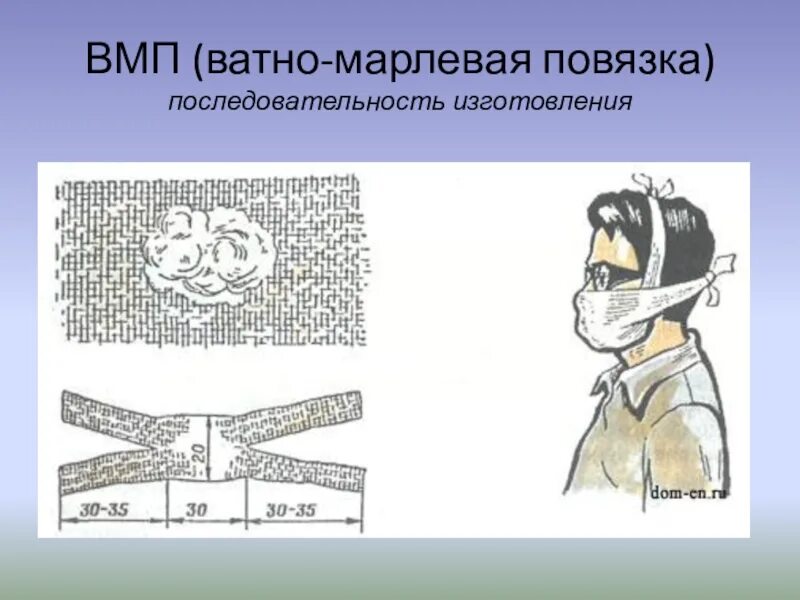 ВМП (ватно-марлевая повязка)
последовательность изготовления

20

30-35 30 30-35

dom-en.ru